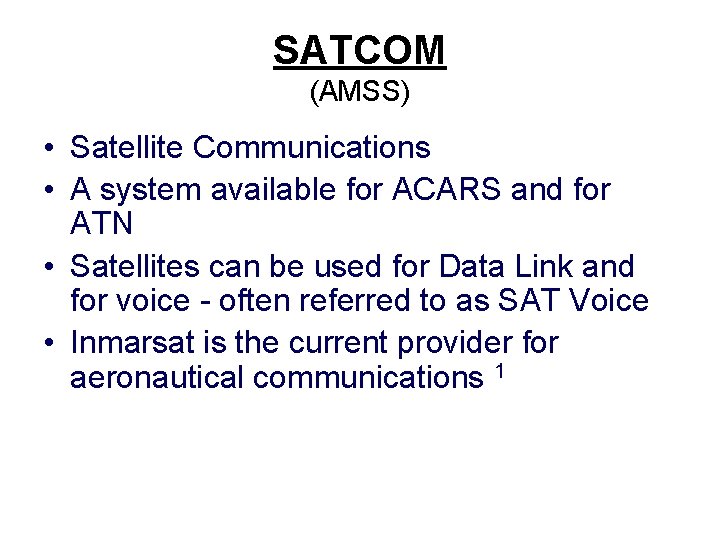 SATCOM
(AMSS)

• Satellite Communications
• A system available for ACARS and for ATN
• Satellites can be used for Data Link and for voice - often referred to as SAT Voice
• Inmarsat is the current provider for aeronautical communications $^1$